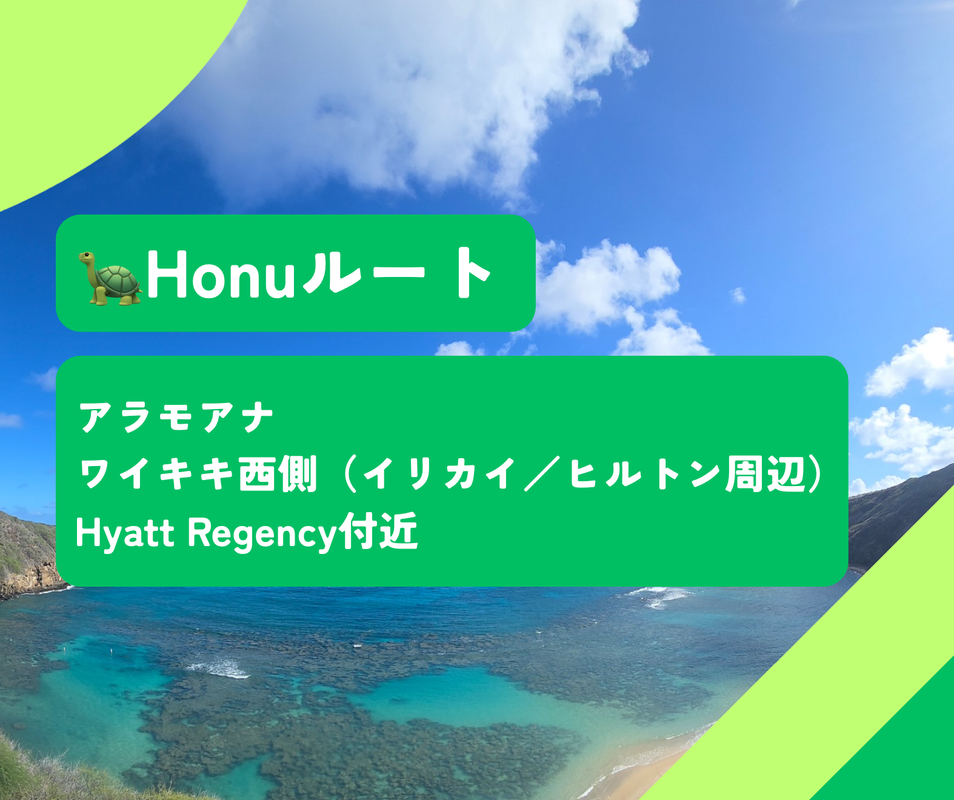 🐢Honuルート

アラモアナ
ワイキキ西側（イリカイ／ヒルトン周辺）
Hyatt Regency付近